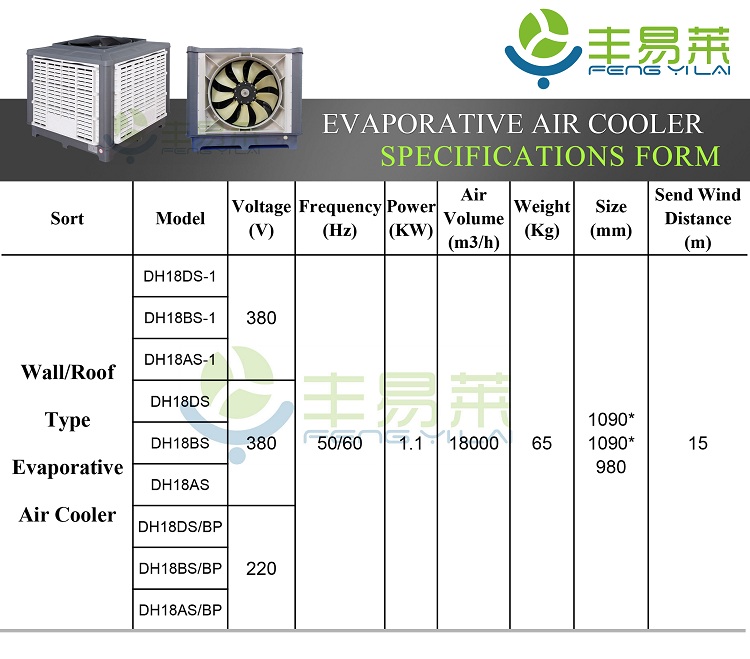 丰易莱
FENG YI LAI

丰易莱
FENG YI LAI

EVAPORATIVE AIR COOLER
SPECIFICATIONS FORM

| Sort | Model | Voltage (V) | Frequency (Hz) | Power (KW) | Air Volume (m3/h) | Weight (Kg) | Size (mm) | Send Wind Distance (m) |
|---|---|---|---|---|---|---|---|---|
| Wall/Roof Type Evaporative Air Cooler | DH18DS-1 | 380 | 50/60 | 1.1 | 18000 | 65 | 1090* 1090* 980 | 15 |
| | DH18BS-1 | | | | | | | |
| | DH18AS-1 | | | | | | | |
| | DH18DS | 380 | | | | | | |
| | DH18BS | | | | | | | |
| | DH18AS | | | | | | | |
| | DH18DS/BP | 220 | | | | | | |
| | DH18BS/BP | | | | | | | |
| | DH18AS/BP | | | | | | | |

丰易莱
FENG YI LAI